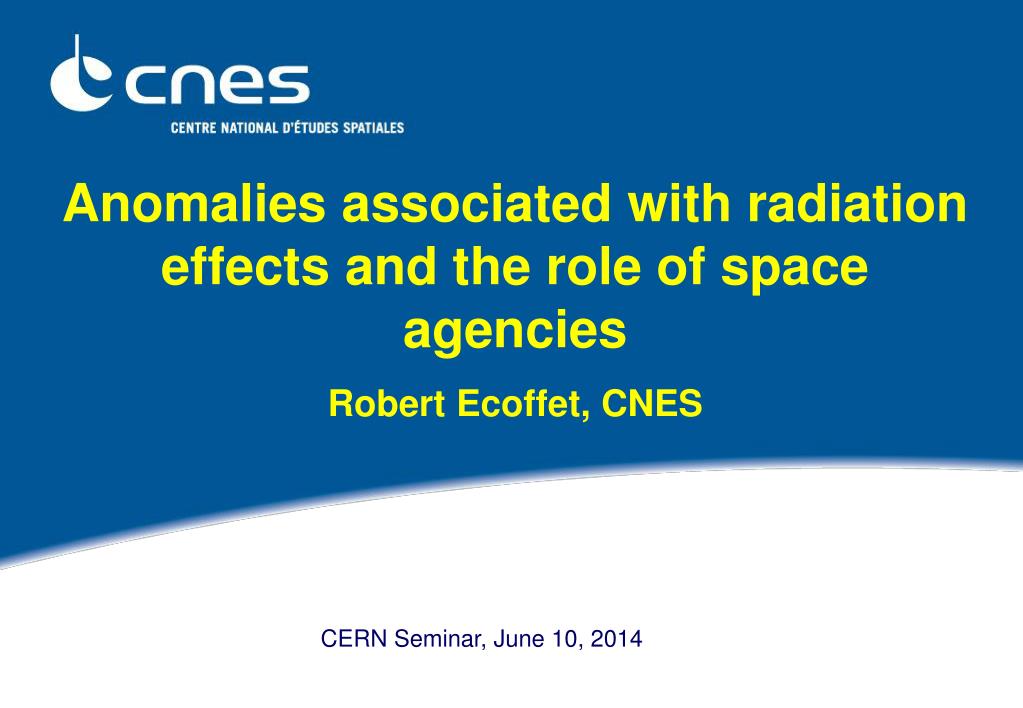 cnes
CENTRE NATIONAL D'ÉTUDES SPATIALES

Anomalies associated with radiation effects and the role of space agencies

Robert Ecoffet, CNES

CERN Seminar, June 10, 2014